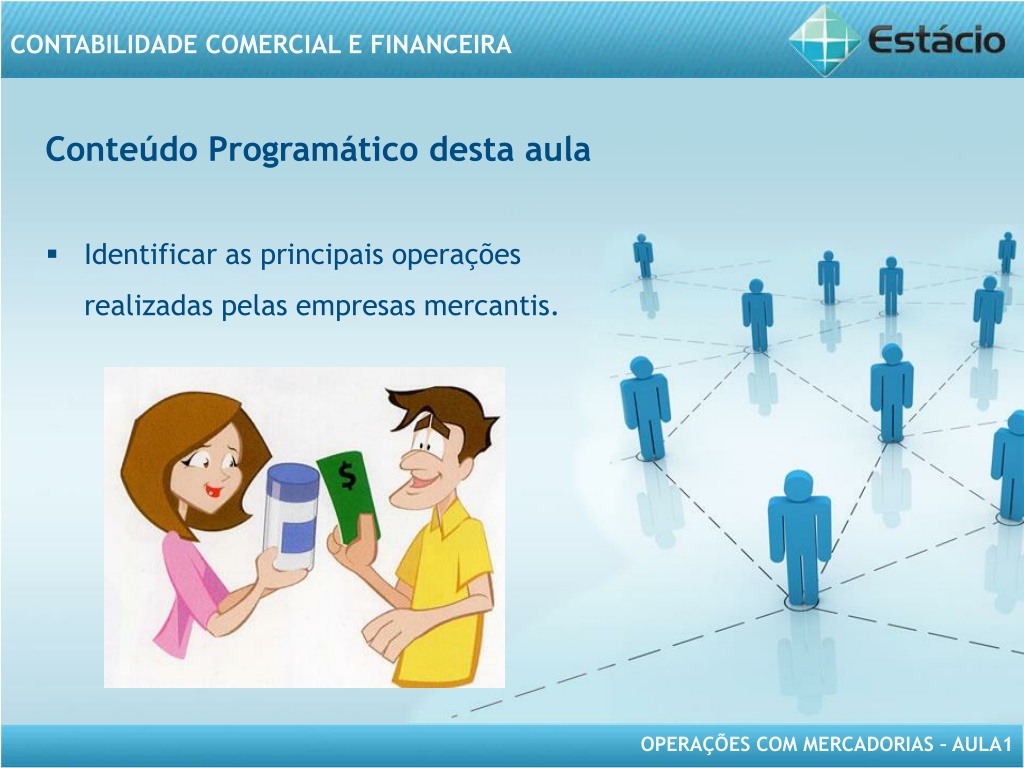 CONTABILIDADE COMERCIAL E FINANCEIRA

Estácio

Conteúdo Programático desta aula

▪ Identificar as principais operações realizadas pelas empresas mercantis.

$

OPERAÇÕES COM MERCADORIAS – AULA1